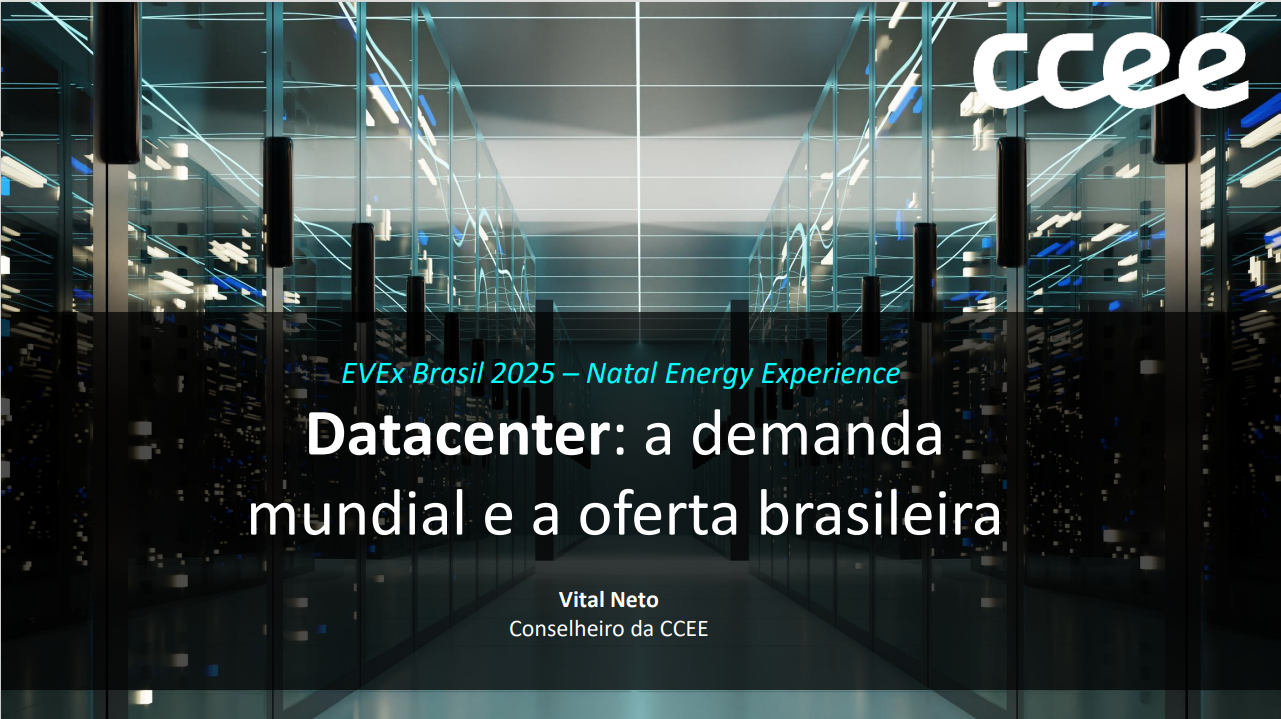 ccee

EVEx Brasil 2025 – Natal Energy Experience

Datacenter: a demanda mundial e a oferta brasileira

Vital Neto
Conselheiro da CCEE